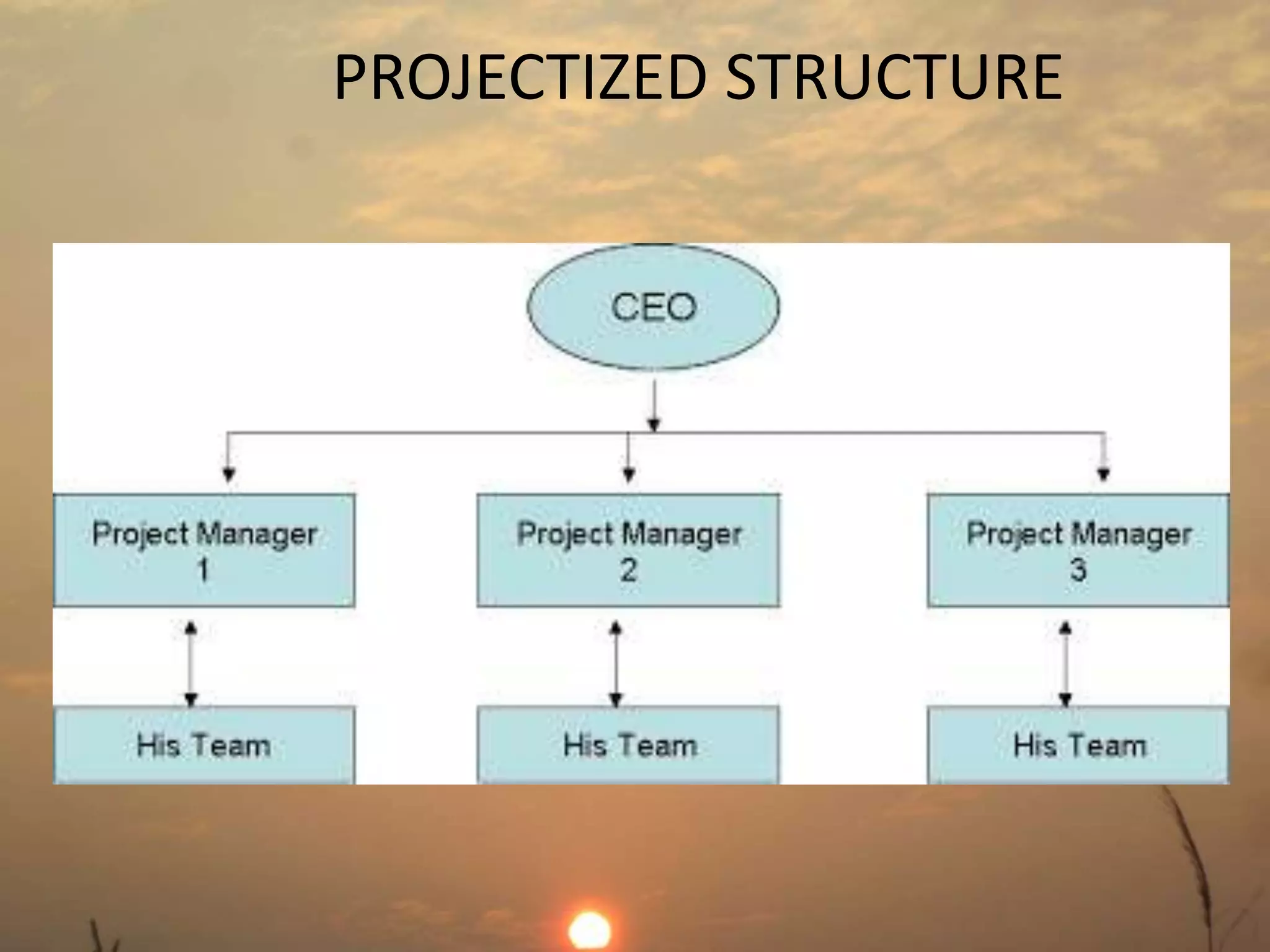 PROJECTIZED STRUCTURE

CEO

Project Manager 1

Project Manager 2

Project Manager 3

His Team

His Team

His Team